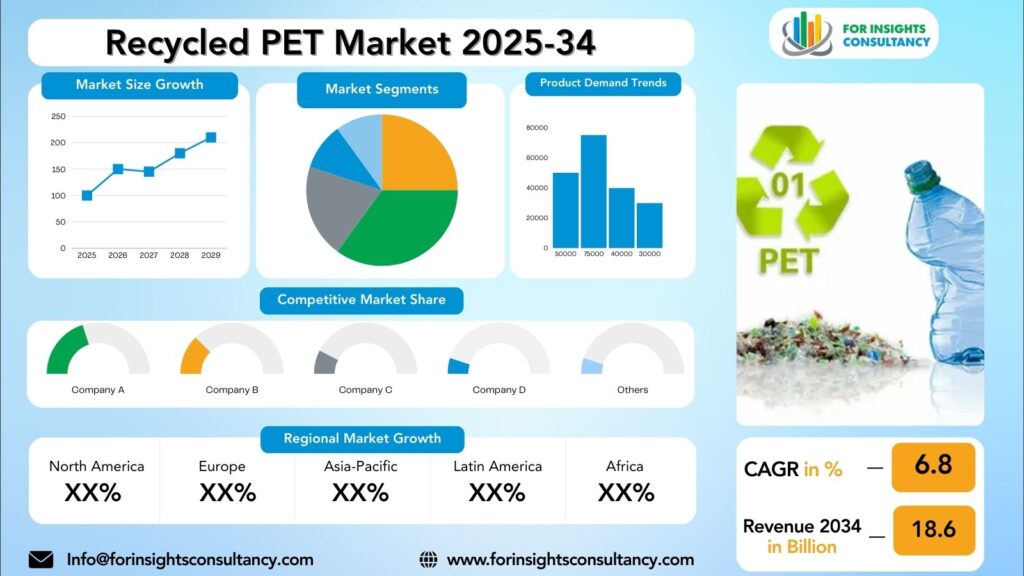 Recycled PET Market 2025-34

FOR INSIGHTS CONSULTANCY

Market Size Growth

250
200
150
100
50
0
2025 2026 2027 2028 2029

Market Segments

Product Demand Trends

80000
60000
40000
20000
0
50000 75000 40000 30000

01
PET

Competitive Market Share

Company A
Company B
Company C
Company D
Others

Regional Market Growth

| North America | Europe | Asia-Pacific | Latin America | Africa |
|---|---|---|---|---|
| XX% | XX% | XX% | XX% | XX% |

CAGR in % — 6.8

Revenue 2034 in Billion — 18.6

Info@forinsightsconsultancy.com

www.forinsightsconsultancy.com